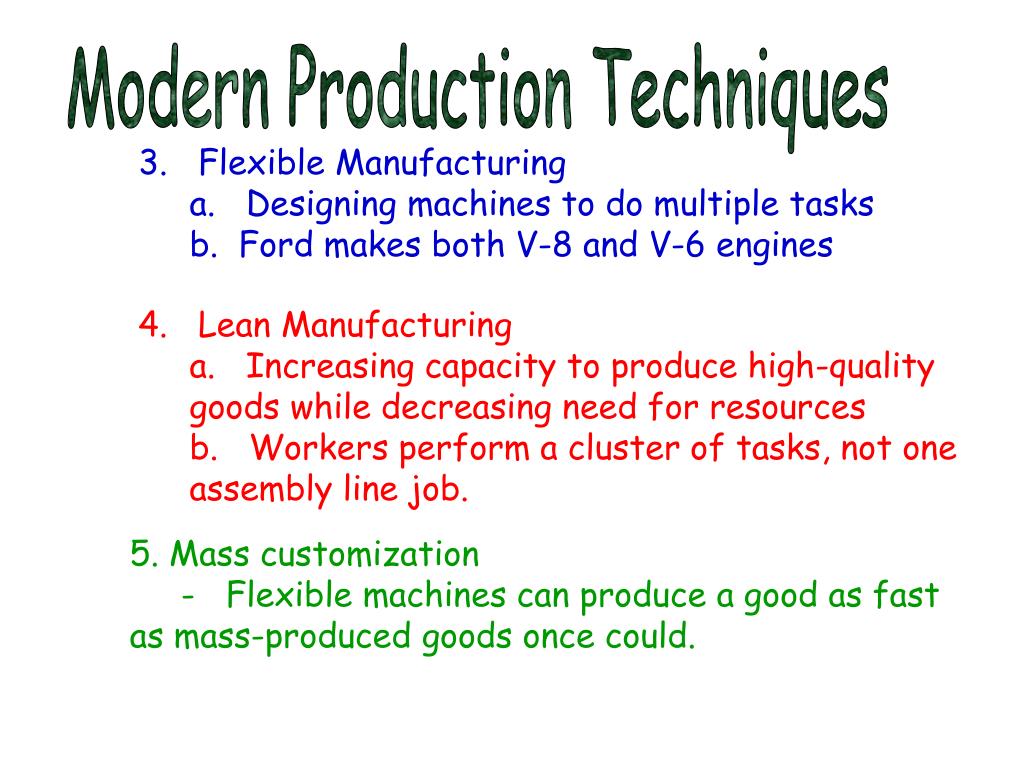 Modern Production Techniques

3. Flexible Manufacturing
a. Designing machines to do multiple tasks
b. Ford makes both V-8 and V-6 engines

4. Lean Manufacturing
a. Increasing capacity to produce high-quality goods while decreasing need for resources
b. Workers perform a cluster of tasks, not one assembly line job.

5. Mass customization
- Flexible machines can produce a good as fast as mass-produced goods once could.